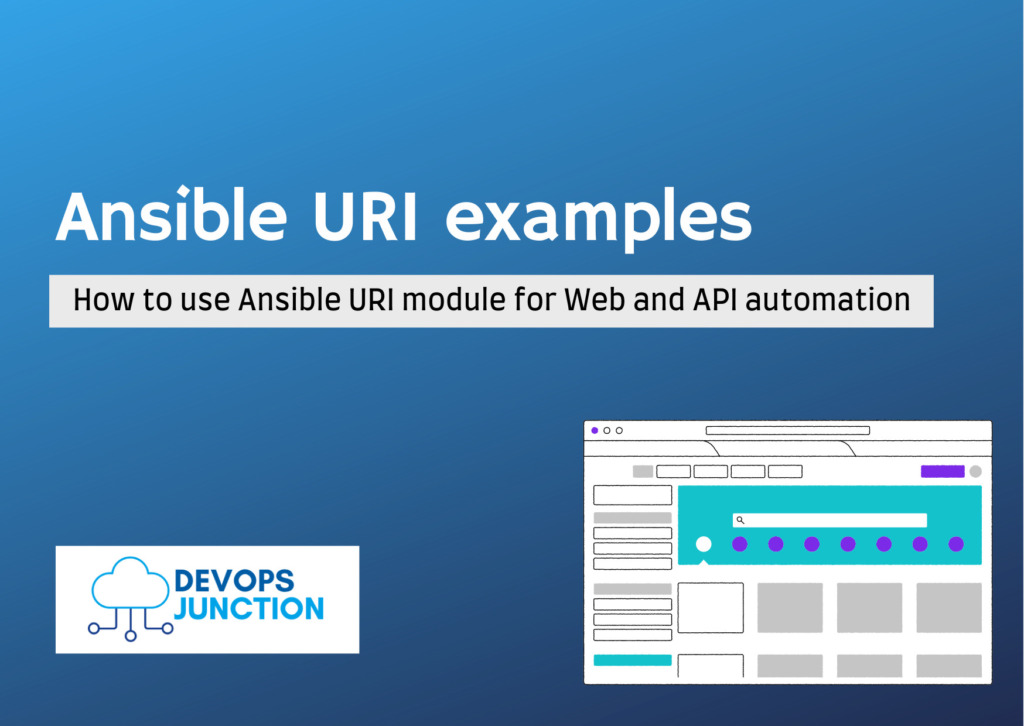 Ansible URI examples

How to use Ansible URI module for Web and API automation

DEVOPS JUNCTION